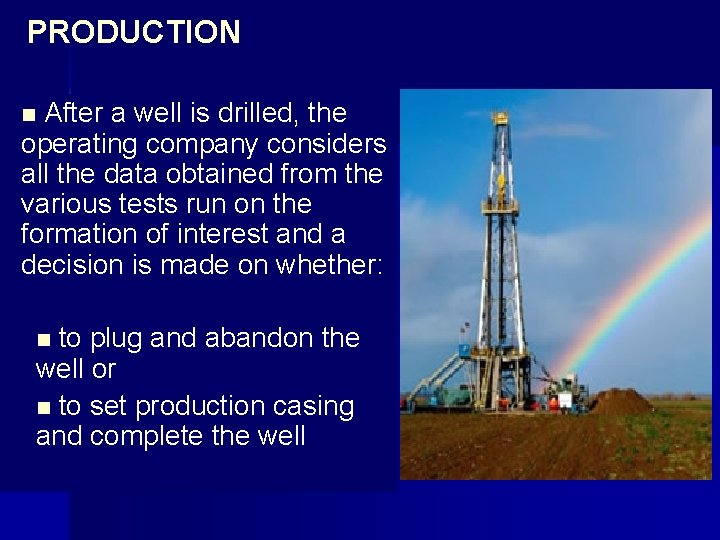 PRODUCTION

■ After a well is drilled, the operating company considers all the data obtained from the various tests run on the formation of interest and a decision is made on whether:

■ to plug and abandon the well or

■ to set production casing and complete the well